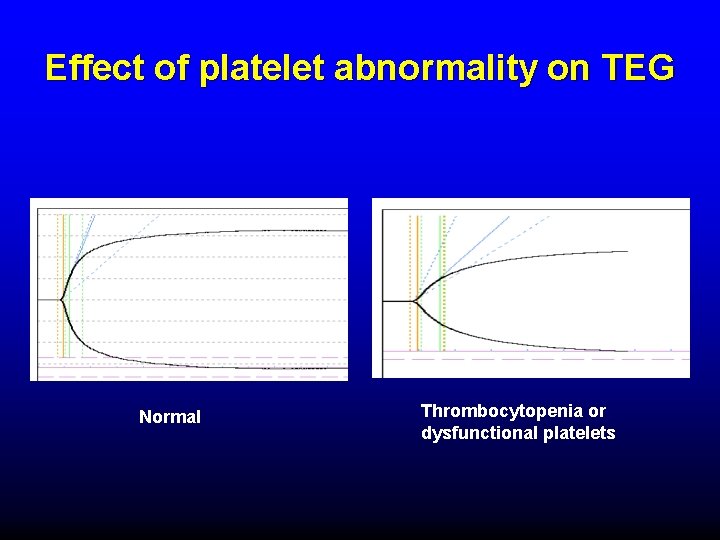 Effect of platelet abnormality on TEG

Normal

Thrombocytopenia or dysfunctional platelets